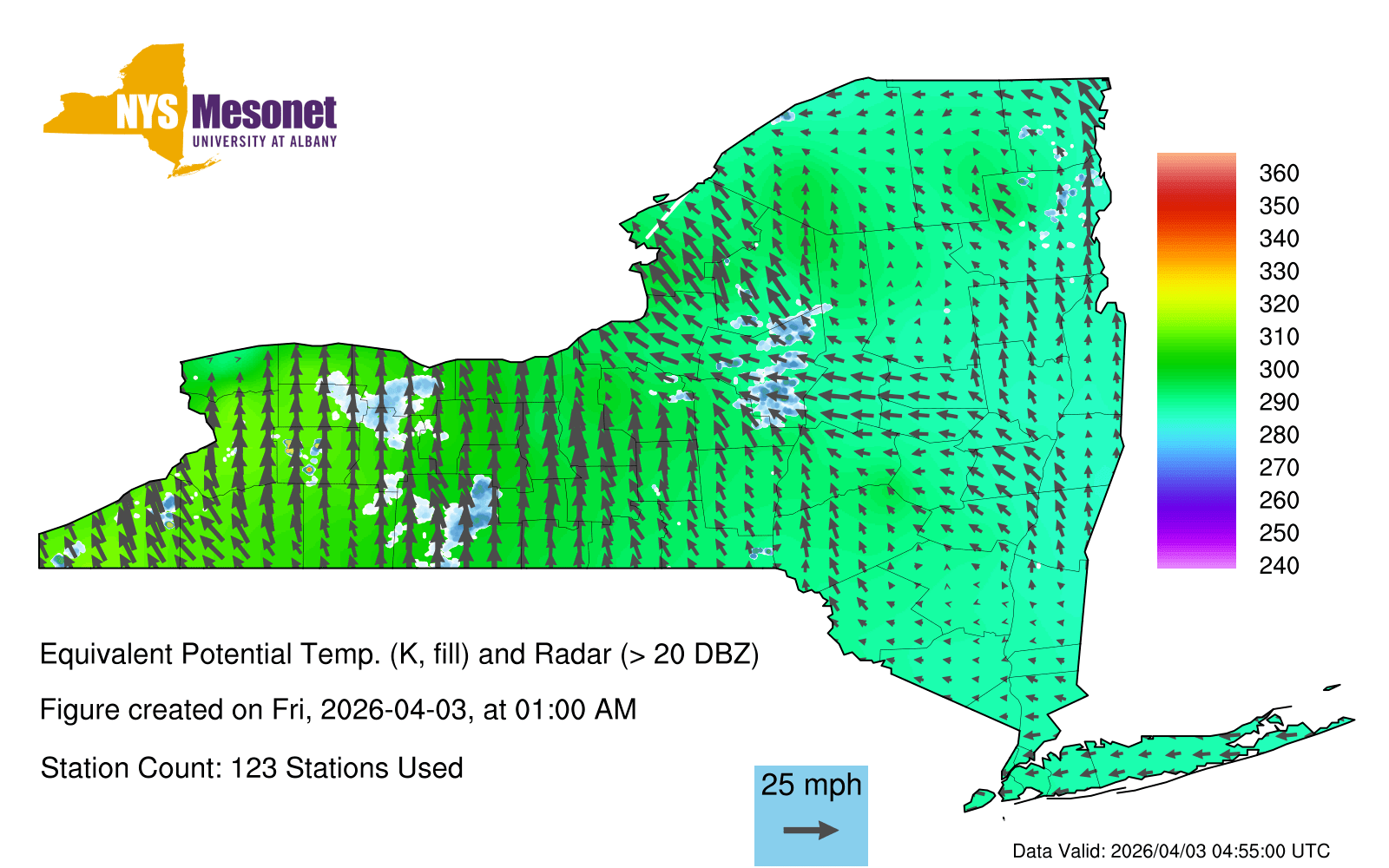 NYS Mesonet
UNIVERSITY AT ALBANY

360
350
340
330
320
310
300
290
280
270
260
250
240

Equivalent Potential Temp. (K, fill) and Radar (> 20 DBZ)

Figure created on Fri, 2026-04-03, at 01:00 AM

Station Count: 123 Stations Used

25 mph

Data Valid: 2026/04/03 04:55:00 UTC